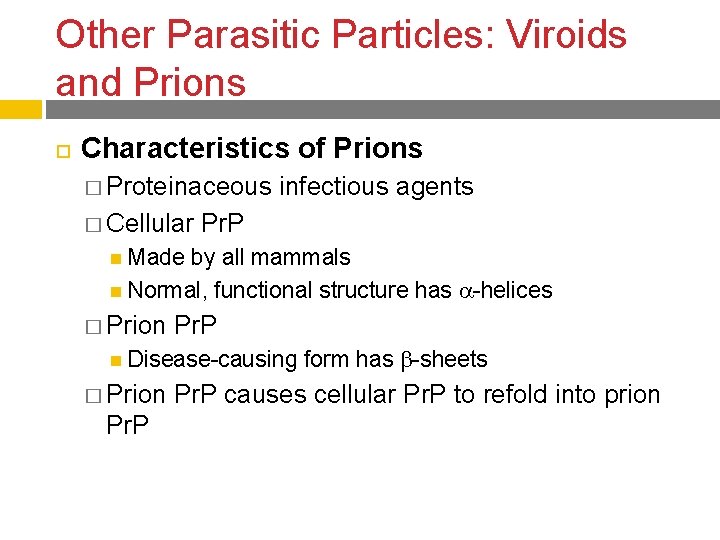 Other Parasitic Particles: Viroids and Prions

Characteristics of Prions

Proteinaceous infectious agents

Cellular PrP

Made by all mammals

Normal, functional structure has $\alpha$-helices

Prion PrP

Disease-causing form has $\beta$-sheets

Prion PrP causes cellular PrP to refold into prion PrP